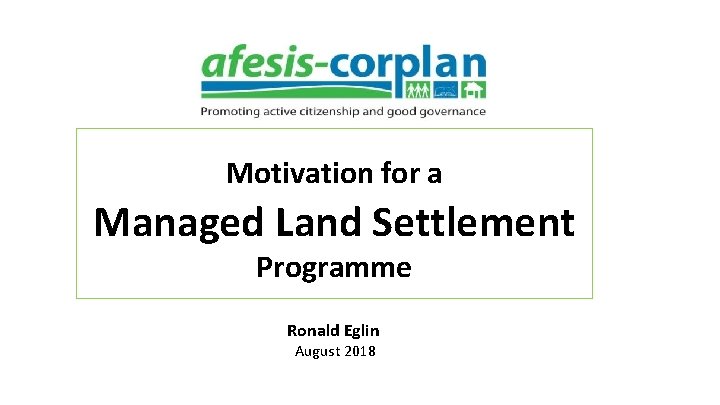 afesis-corplan

Promoting active citizenship and good governance

Motivation for a

Managed Land Settlement

Programme

Ronald Eglin

August 2018